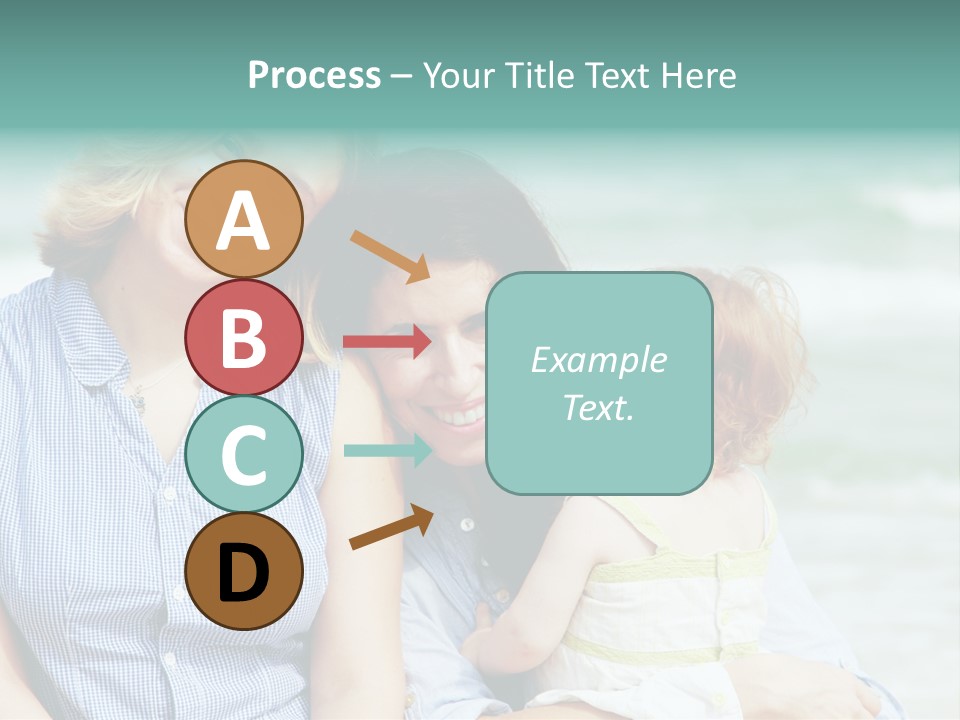 Process – Your Title Text Here

A

B

C

D

Example Text.